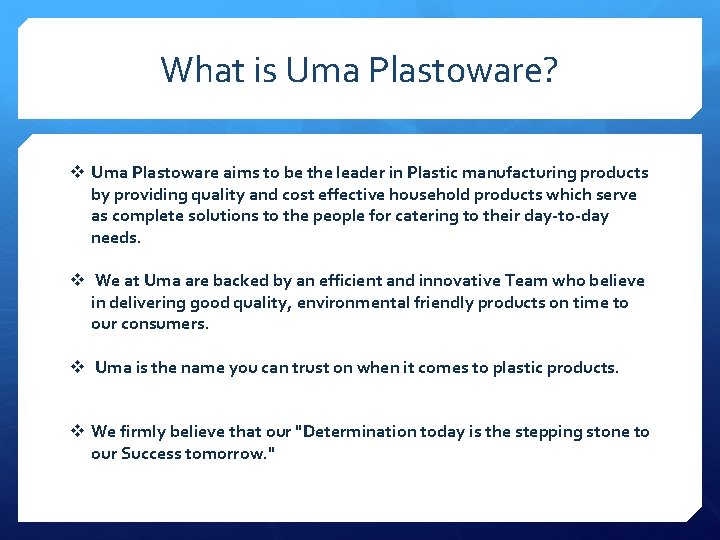 What is Uma Plastoware?

❖ Uma Plastoware aims to be the leader in Plastic manufacturing products by providing quality and cost effective household products which serve as complete solutions to the people for catering to their day-to-day needs.

❖ We at Uma are backed by an efficient and innovative Team who believe in delivering good quality, environmental friendly products on time to our consumers.

❖ Uma is the name you can trust on when it comes to plastic products.

❖ We firmly believe that our "Determination today is the stepping stone to our Success tomorrow."